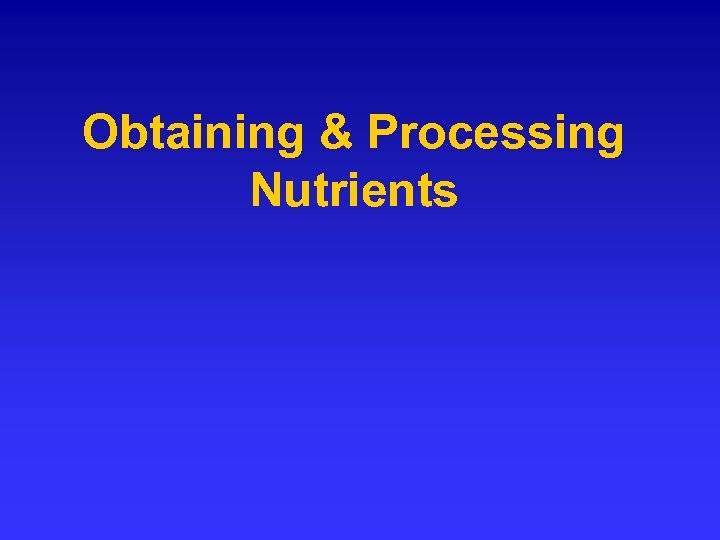 Obtaining & Processing Nutrients